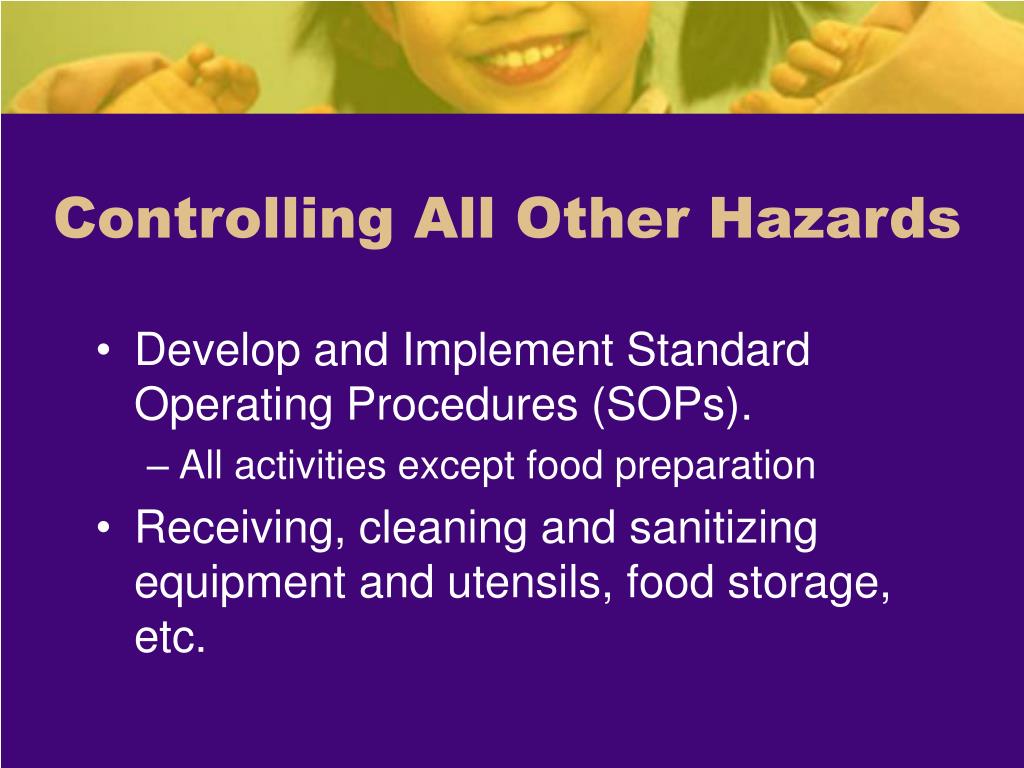 Controlling All Other Hazards

• Develop and Implement Standard Operating Procedures (SOPs).
– All activities except food preparation
• Receiving, cleaning and sanitizing equipment and utensils, food storage, etc.